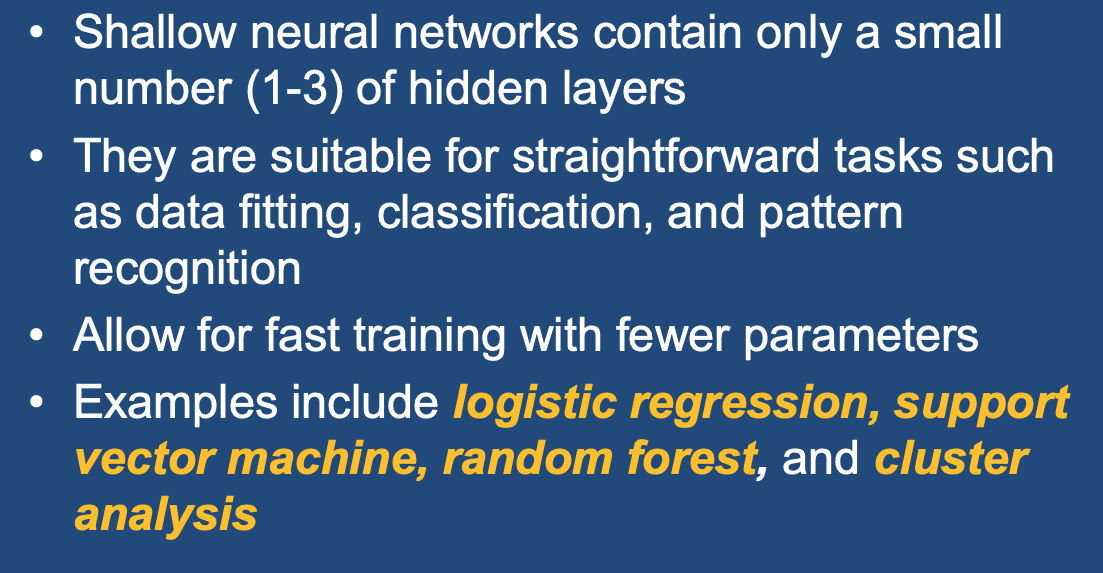 • Shallow neural networks contain only a small number (1-3) of hidden layers
• They are suitable for straightforward tasks such as data fitting, classification, and pattern recognition
• Allow for fast training with fewer parameters
• Examples include logistic regression, support vector machine, random forest, and cluster analysis